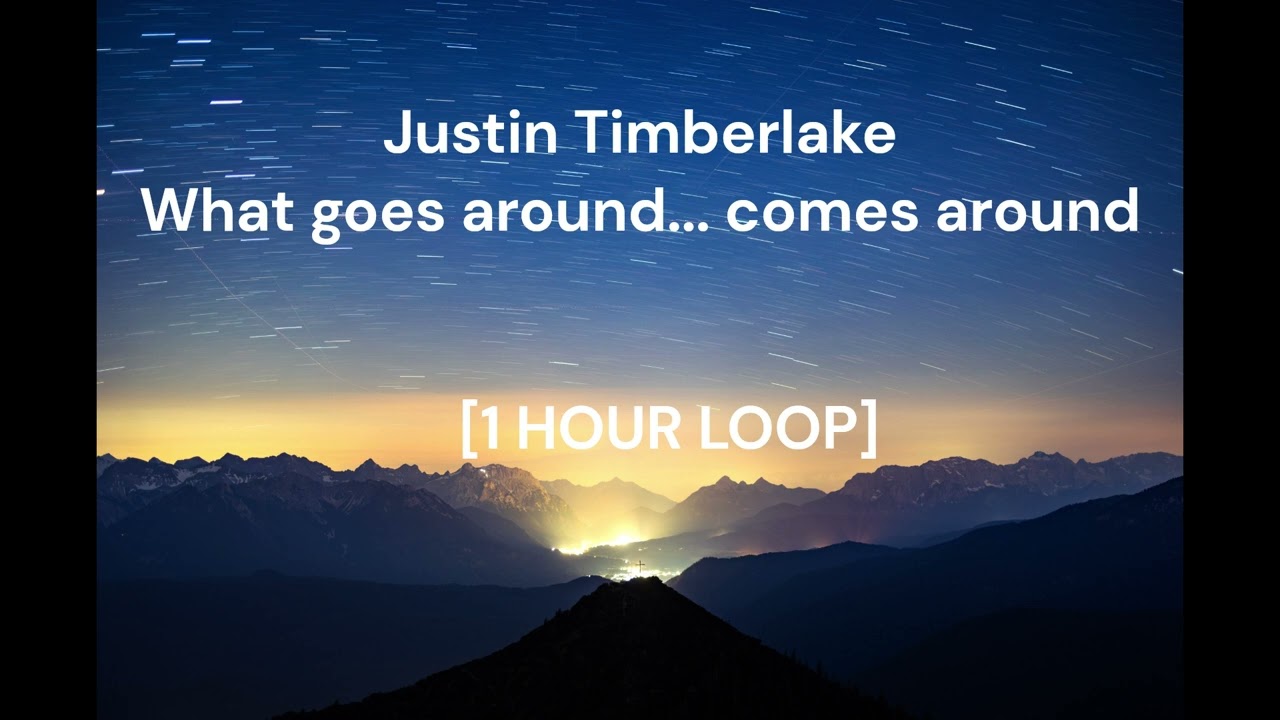 Justin Timberlake
What goes around... comes around

[1 HOUR LOOP]